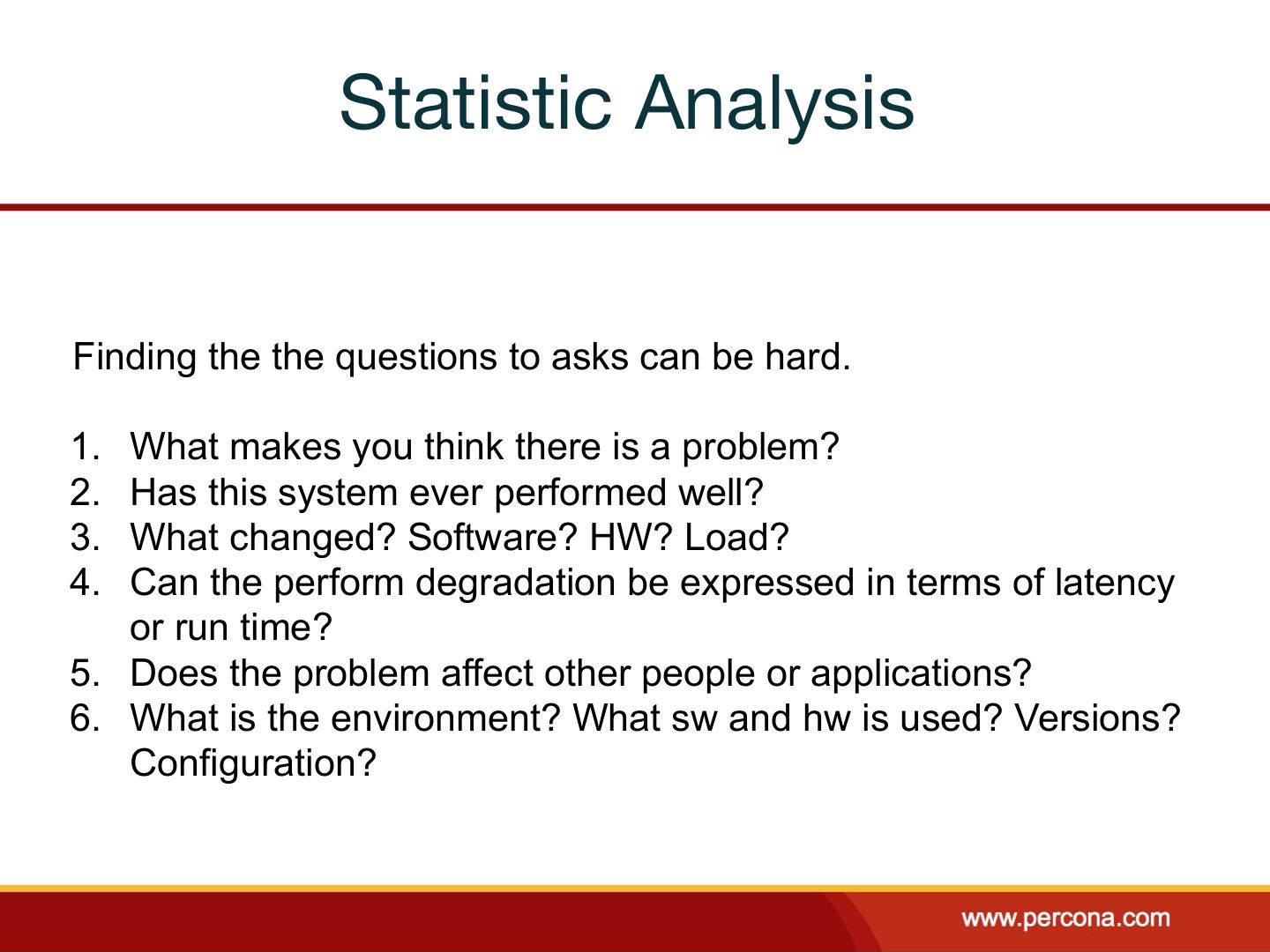 Statistic Analysis

Finding the the questions to asks can be hard.

1. What makes you think there is a problem?
2. Has this system ever performed well?
3. What changed? Software? HW? Load?
4. Can the perform degradation be expressed in terms of latency or run time?
5. Does the problem affect other people or applications?
6. What is the environment? What sw and hw is used? Versions? Configuration?

www.percona.com